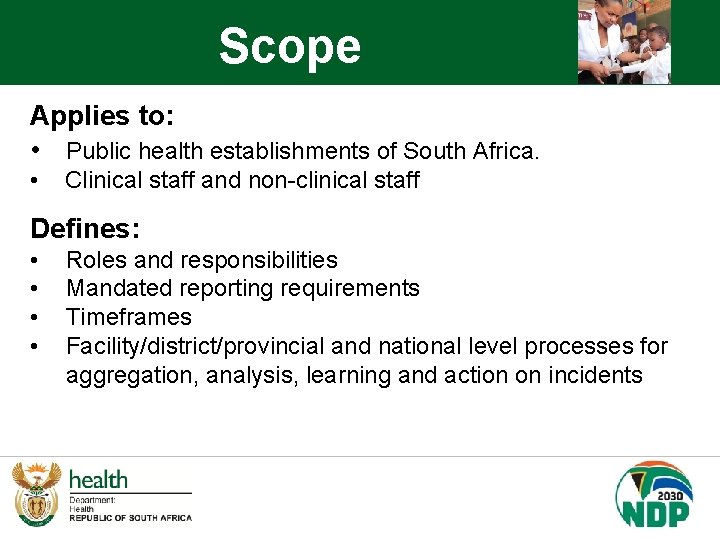 Scope

Applies to:
• Public health establishments of South Africa.
• Clinical staff and non-clinical staff

Defines:
• Roles and responsibilities
• Mandated reporting requirements
• Timeframes
• Facility/district/provincial and national level processes for aggregation, analysis, learning and action on incidents

health
Department:
Health
REPUBLIC OF SOUTH AFRICA

2030
NDP